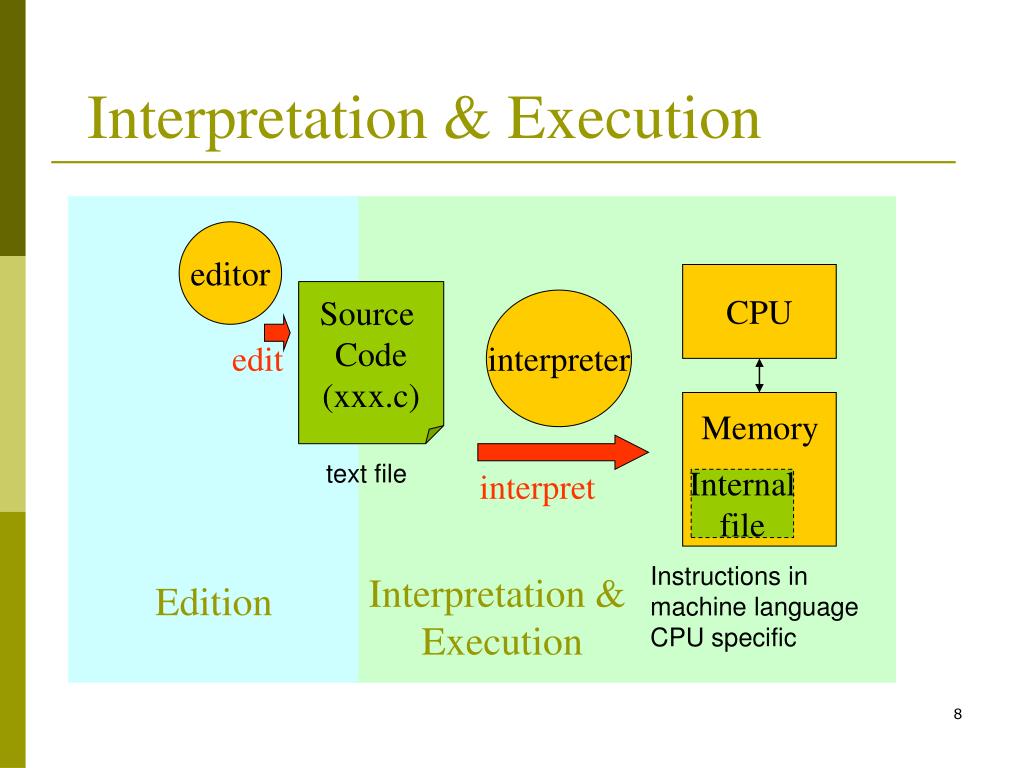 Interpretation & Execution

editor

edit

Source Code (xxx.c)

text file

interpreter

interpret

CPU

Memory

Internal file

Instructions in machine language CPU specific

Edition

Interpretation & Execution

8